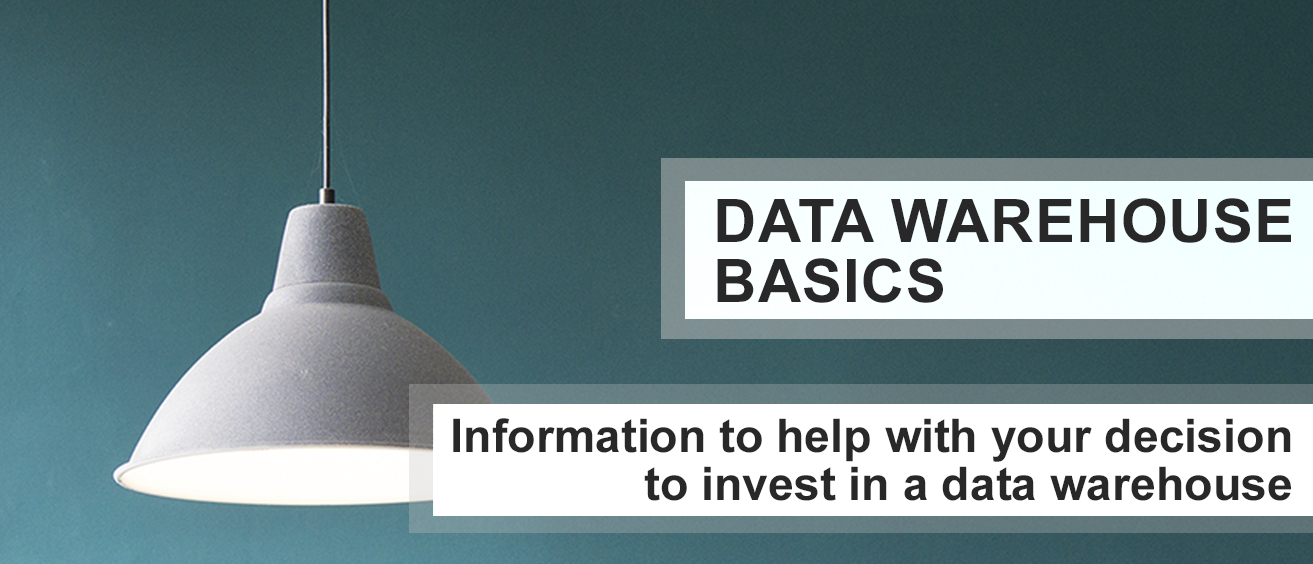 DATA WAREHOUSE BASICS

Information to help with your decision to invest in a data warehouse